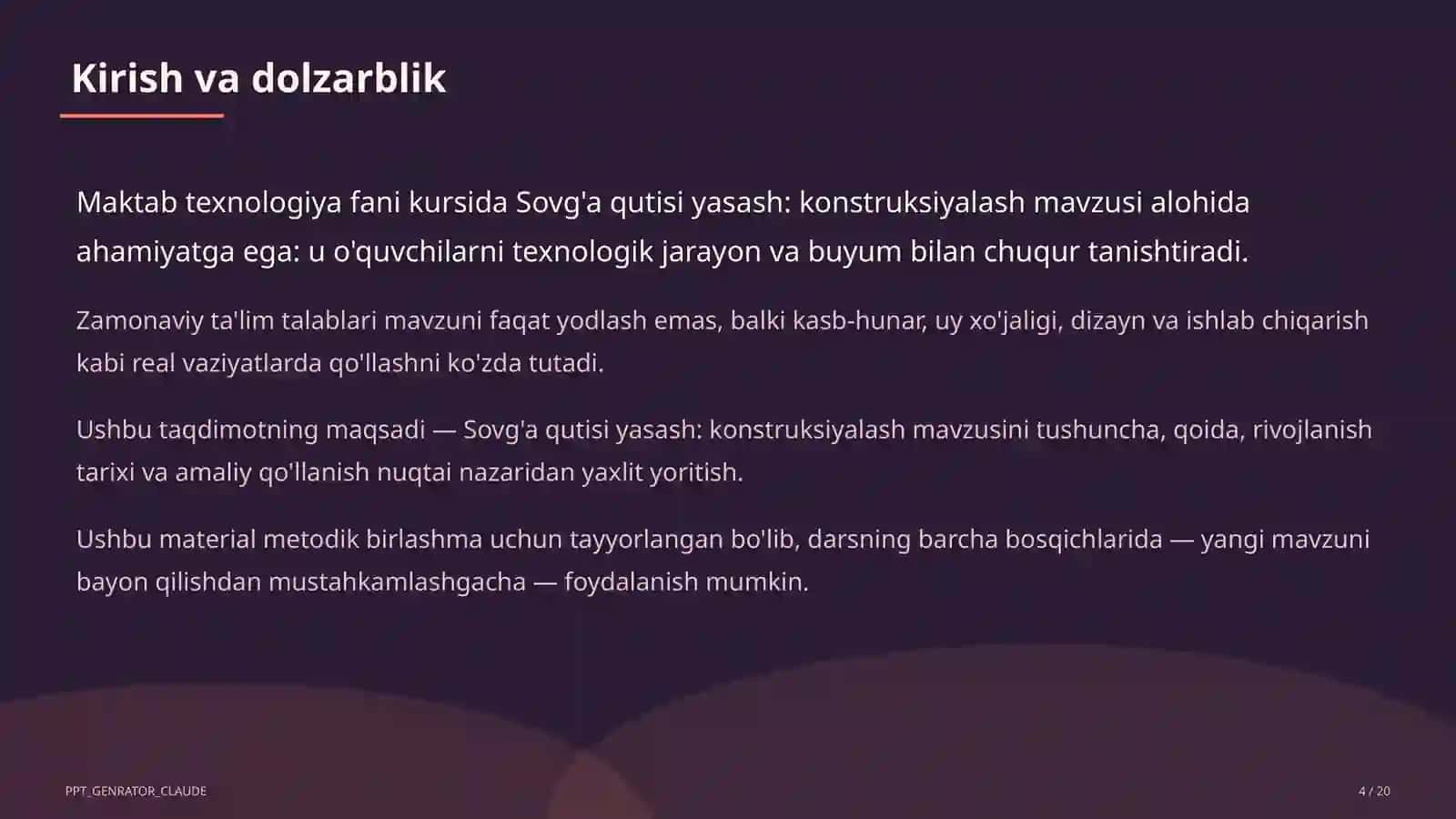 Kirish va dolzarblik

Maktab texnologiya fani kursida Sovg'a qutisi yasash: konstruksiyalash mavzusi alohida ahamiyatga ega: u o'quvchilarni texnologik jarayon va buyum bilan chuqur tanishtiradi.

Zamonaviy ta'lim talablari mavzuni faqat yodlash emas, balki kasb-hunar, uy xo'jaligi, dizayn va ishlab chiqarish kabi real vaziyatlarda qo'llashni ko'zda tutadi.

Ushbu taqdimotning maqsadi — Sovg'a qutisi yasash: konstruksiyalash mavzusini tushuncha, qoida, rivojlanish tarixi va amaliy qo'llanish nuqtai nazaridan yaxlit yoritish.

Ushbu material metodik birlashma uchun tayyorlangan bo'lib, darsning barcha bosqichlarida — yangi mavzuni bayon qilishdan mustahkamlashgacha — foydalanish mumkin.

PPT_GENRATOR_CLAUDE

4 / 20